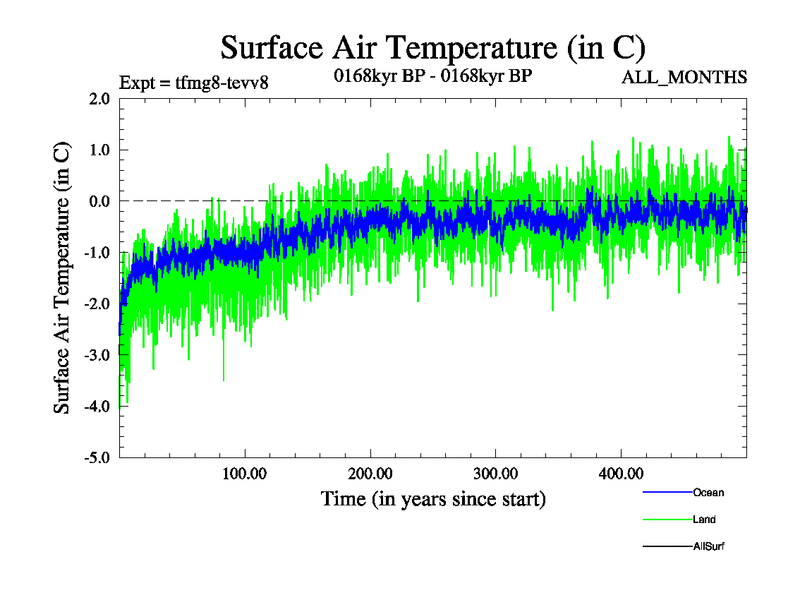 Surface Air Temperature (in C)

Expt = tfmg8-tevv8

0168kyr BP - 0168kyr BP

ALL_MONTHS

Surface Air Temperature (in C)

2.0
1.0
0.0
-1.0
-2.0
-3.0
-4.0
-5.0

100.00
200.00
300.00
400.00

Time (in years since start)

Ocean
Land
AllSurf